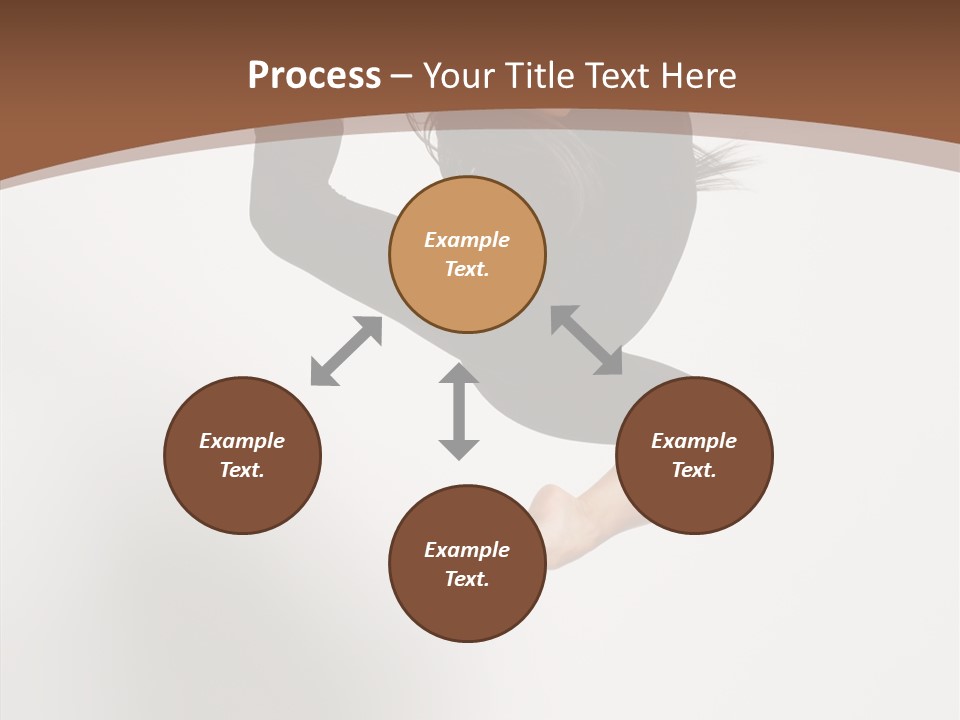 Process – Your Title Text Here

Example Text.

Example Text.

Example Text.

Example Text.